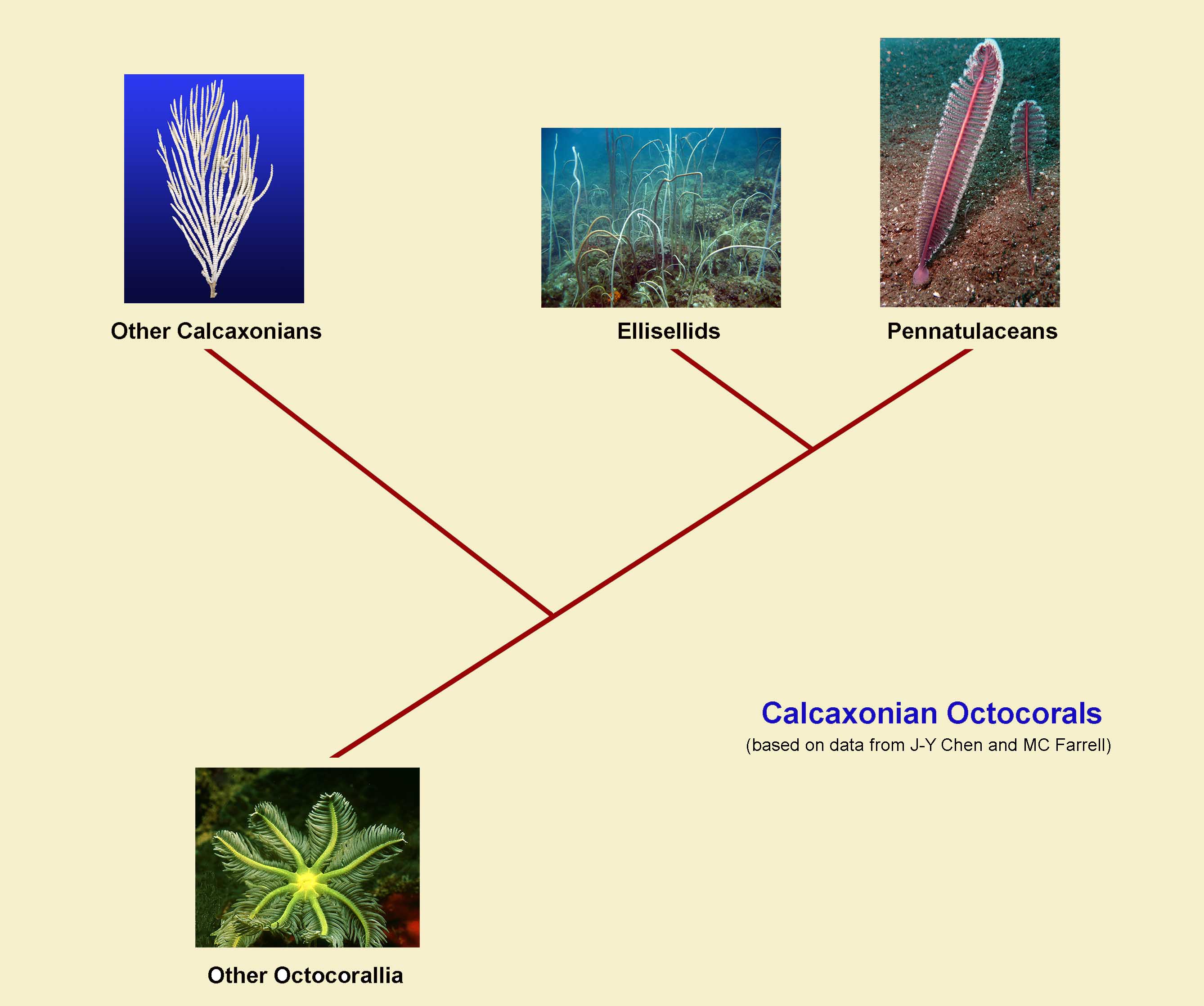 Other Calcaxonians

Ellisellids

Pennatulaceans

Calcaxonian Octocorals
(based on data from J-Y Chen and MC Farrell)

Other Octocorallia